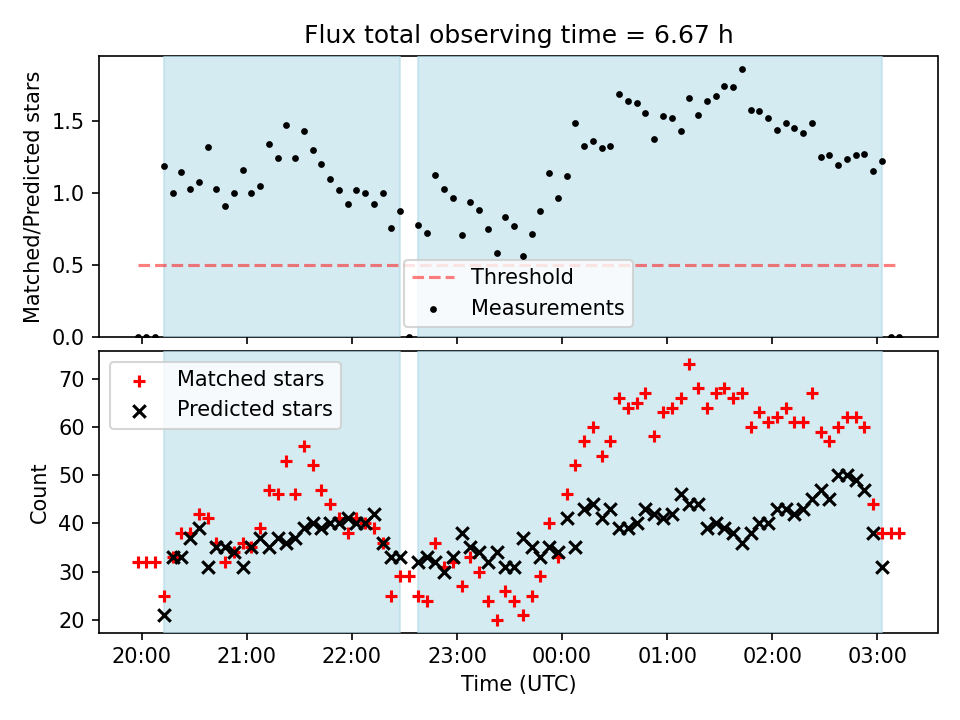 Flux total observing time = 6.67 h

Matched/Predicted stars

1.5
1.0
0.5
0.0

Threshold
Measurements

Matched stars
Predicted stars

Count

70
60
50
40
30
20

20:00 21:00 22:00 23:00 00:00 01:00 02:00 03:00

Time (UTC)